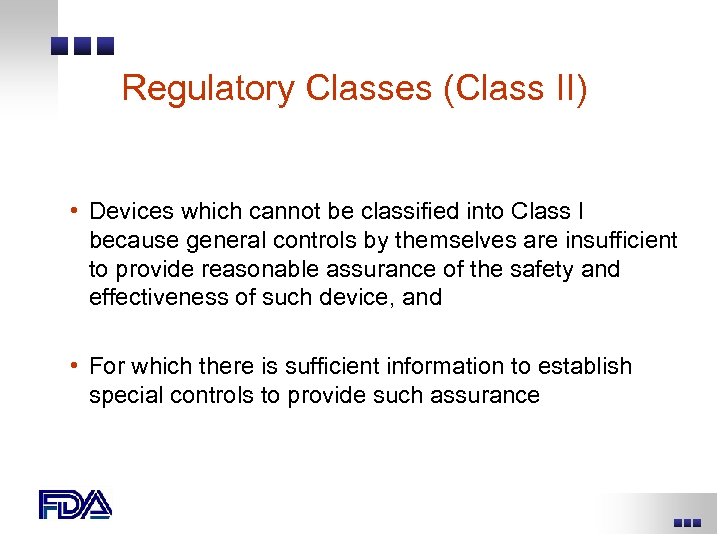 Regulatory Classes (Class II)

• Devices which cannot be classified into Class I because general controls by themselves are insufficient to provide reasonable assurance of the safety and effectiveness of such device, and

• For which there is sufficient information to establish special controls to provide such assurance

FDA